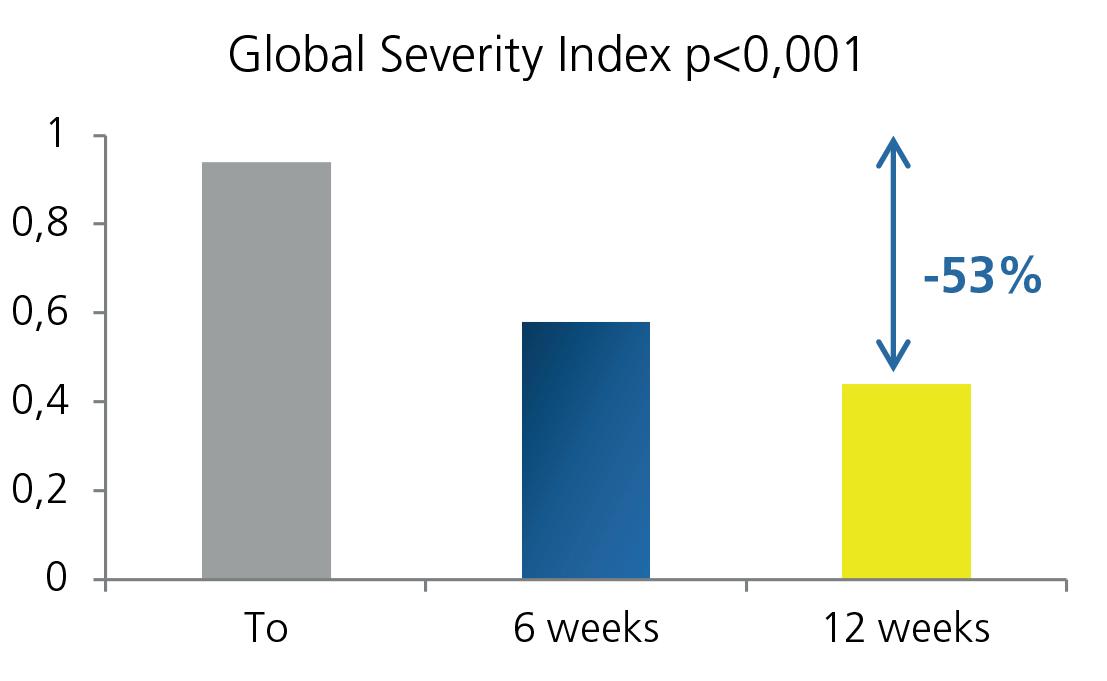 Global Severity Index p<0,001

1
0,8
0,6
0,4
0,2
0

-53%

To
6 weeks
12 weeks